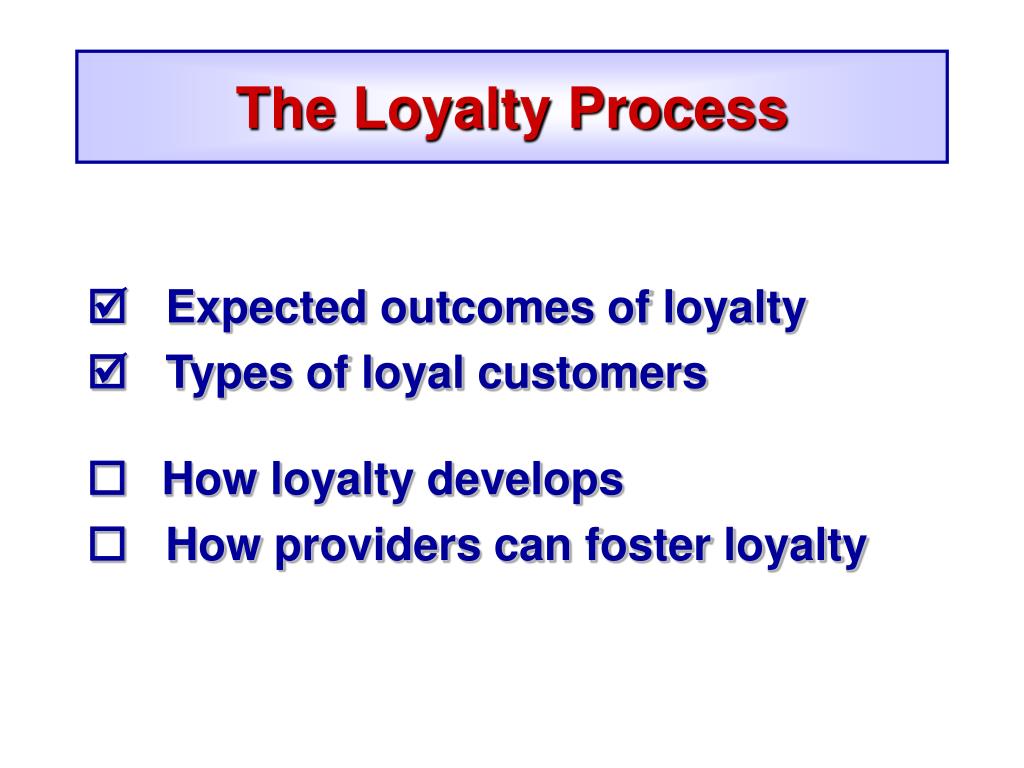 The Loyalty Process

☑ Expected outcomes of loyalty
☑ Types of loyal customers

☐ How loyalty develops
☐ How providers can foster loyalty